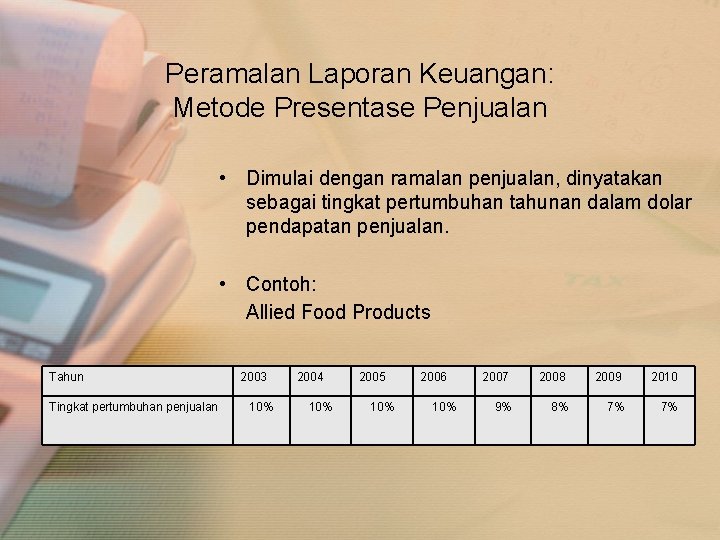 Peramalan Laporan Keuangan:
Metode Presentase Penjualan

• Dimulai dengan ramalan penjualan, dinyatakan sebagai tingkat pertumbuhan tahunan dalam dolar pendapatan penjualan.

• Contoh:
Allied Food Products

| Tahun | 2003 | 2004 | 2005 | 2006 | 2007 | 2008 | 2009 | 2010 |
|---|---|---|---|---|---|---|---|---|
| Tingkat pertumbuhan penjualan | 10% | 10% | 10% | 10% | 9% | 8% | 7% | 7% |